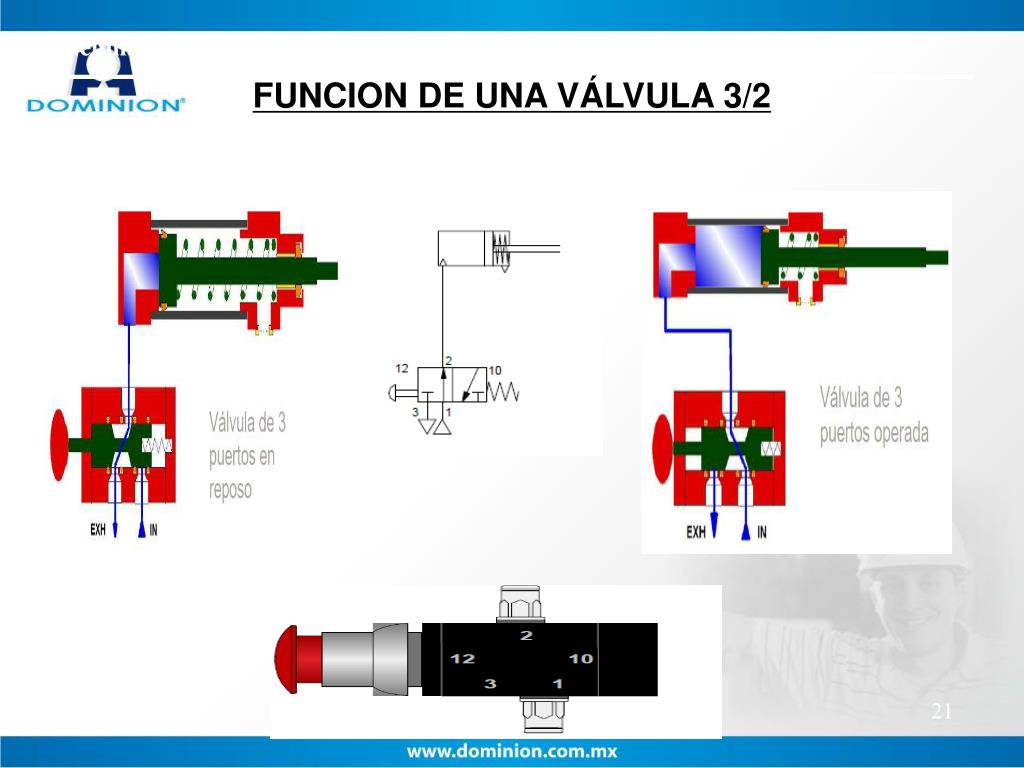 DOMINION®

FUNCION DE UNA VÁLVULA 3/2

Válvula de 3 puertos en reposo

EXH IN

12 2 10

3 1

Válvula de 3 puertos operada

EXH IN

2

12 10

3 1

21

www.dominion.com.mx